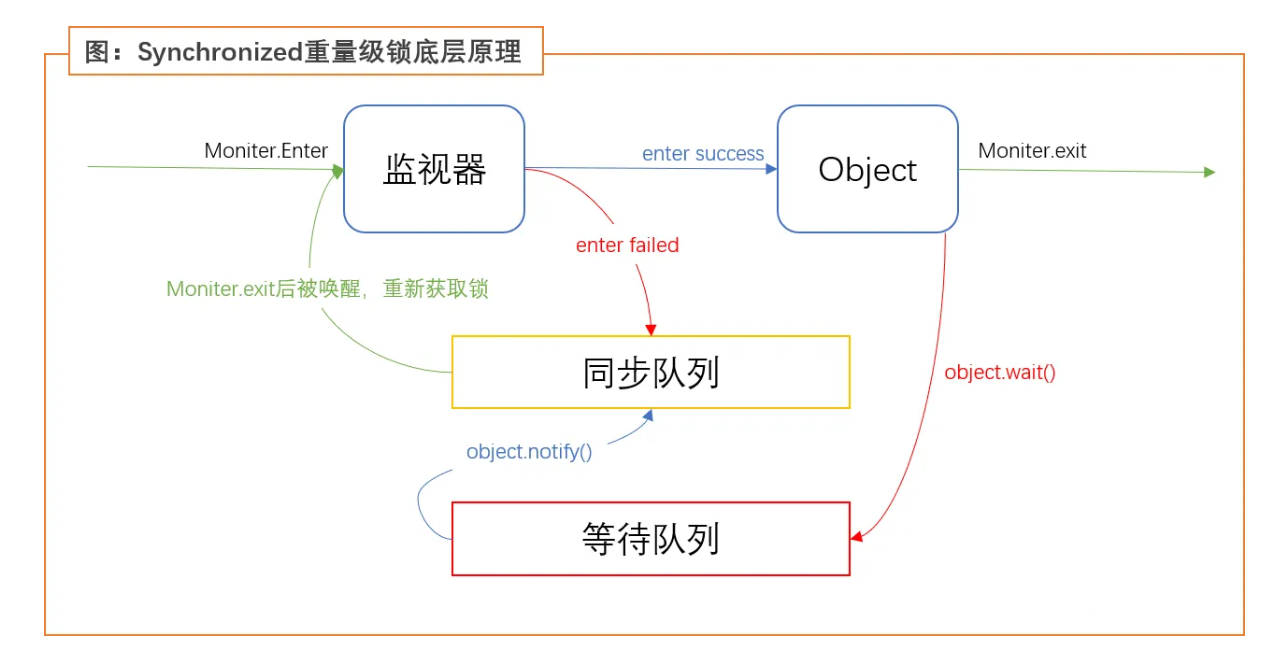 图：Synchronized重量级锁底层原理

Moniter.Enter

监视器

enter success

Object

Moniter.exit

enter failed

Moniter.exit后被唤醒，重新获取锁

同步队列

object.wait()

object.notify()

等待队列